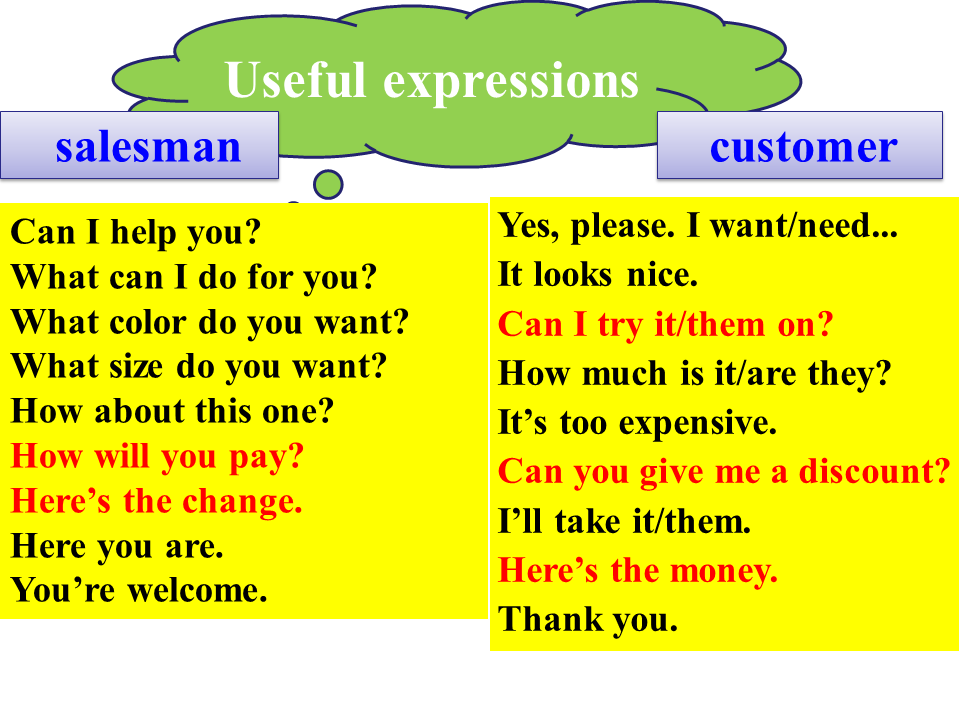 Useful expressions

salesman

Can I help you?
What can I do for you?
What color do you want?
What size do you want?
How about this one?
How will you pay?
Here’s the change.
Here you are.
You’re welcome.

customer

Yes, please. I want/need...
It looks nice.
Can I try it/them on?
How much is it/are they?
It’s too expensive.
Can you give me a discount?
I’ll take it/them.
Here’s the money.
Thank you.